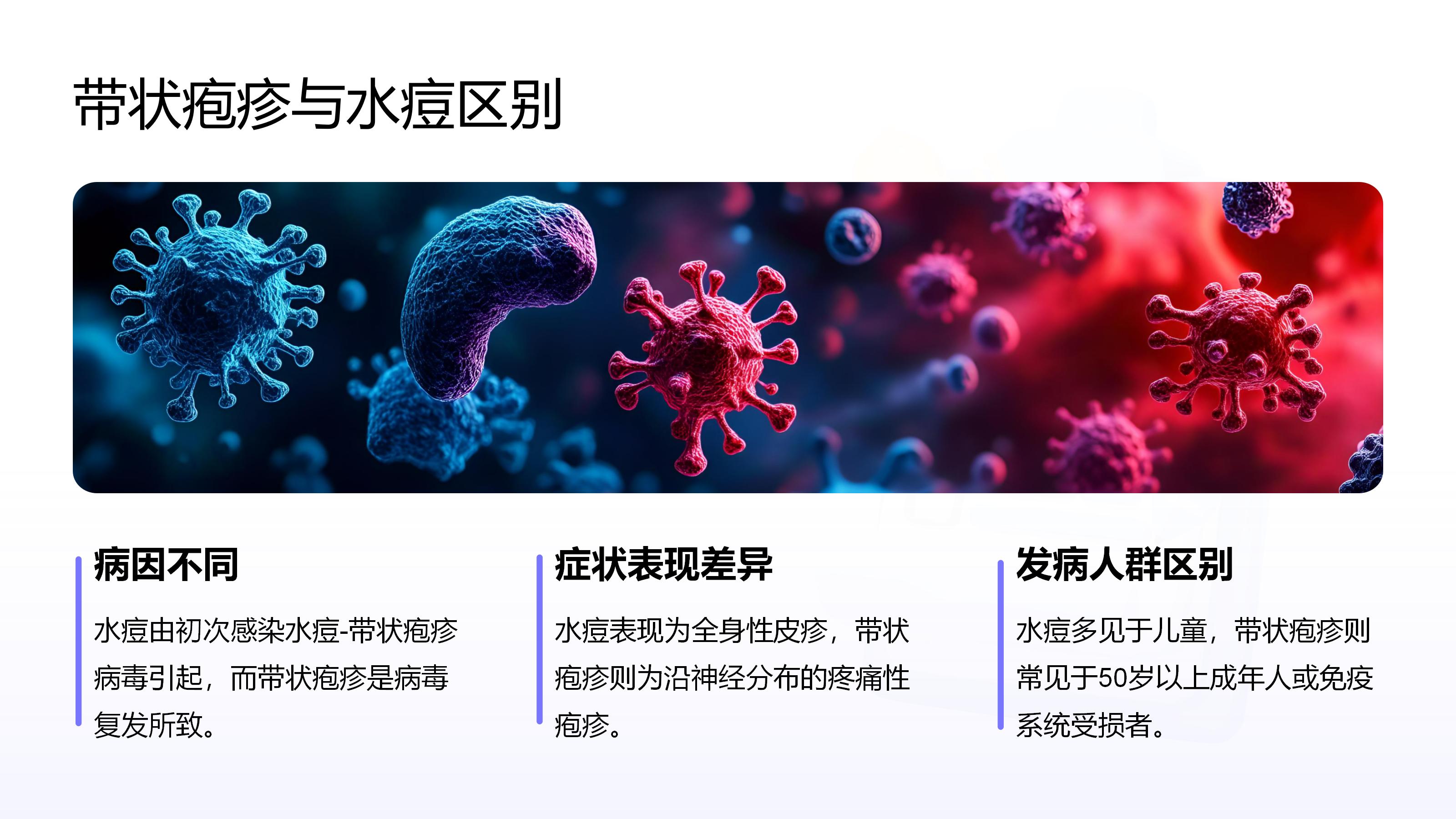 带状疱疹与水痘区别

病因不同

水痘由初次感染水痘-带状疱疹病毒引起，而带状疱疹是病毒复发所致。

症状表现差异

水痘表现为全身性皮疹，带状疱疹则为沿神经分布的疼痛性疱疹。

发病人群区别

水痘多见于儿童，带状疱疹则常见于50岁以上成年人或免疫系统受损者。